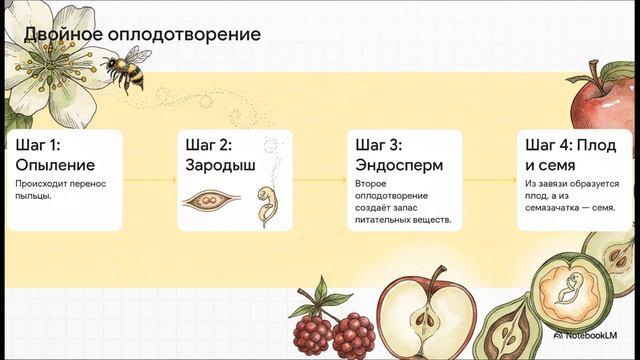 Двойное оплодотворение

Шаг 1: Опыление

Происходит перенос пыльцы.

Шаг 2: Зародыш

Шаг 3: Эндосперм

Второе оплодотворение создаёт запас питательных веществ.

Шаг 4: Плод и семя

Из завязи образуется плод, а из семязачатка — семя.

NotebookLM